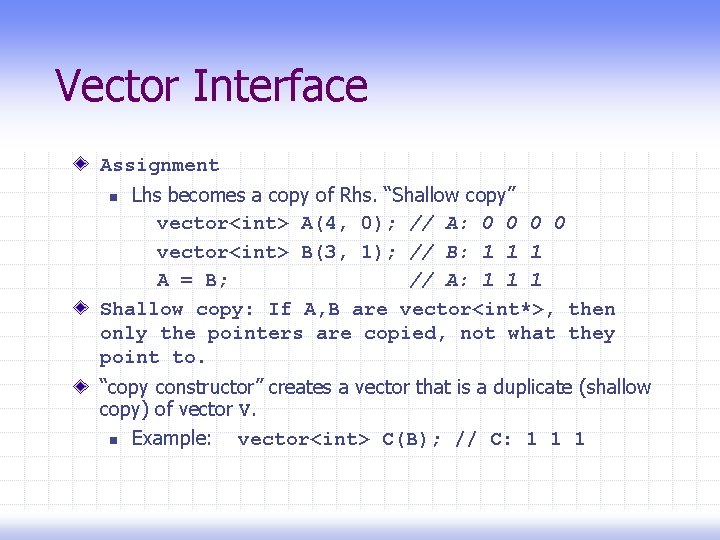 Vector Interface

Assignment

Lhs becomes a copy of Rhs. “Shallow copy”

vector<int> A(4, 0); // A: 0 0 0 0
vector<int> B(3, 1); // B: 1 1 1
A = B;                // A: 1 1 1

Shallow copy: If A,B are vector<int*>, then only the pointers are copied, not what they point to.

“copy constructor” creates a vector that is a duplicate (shallow copy) of vector V.

Example: vector<int> C(B); // C: 1 1 1